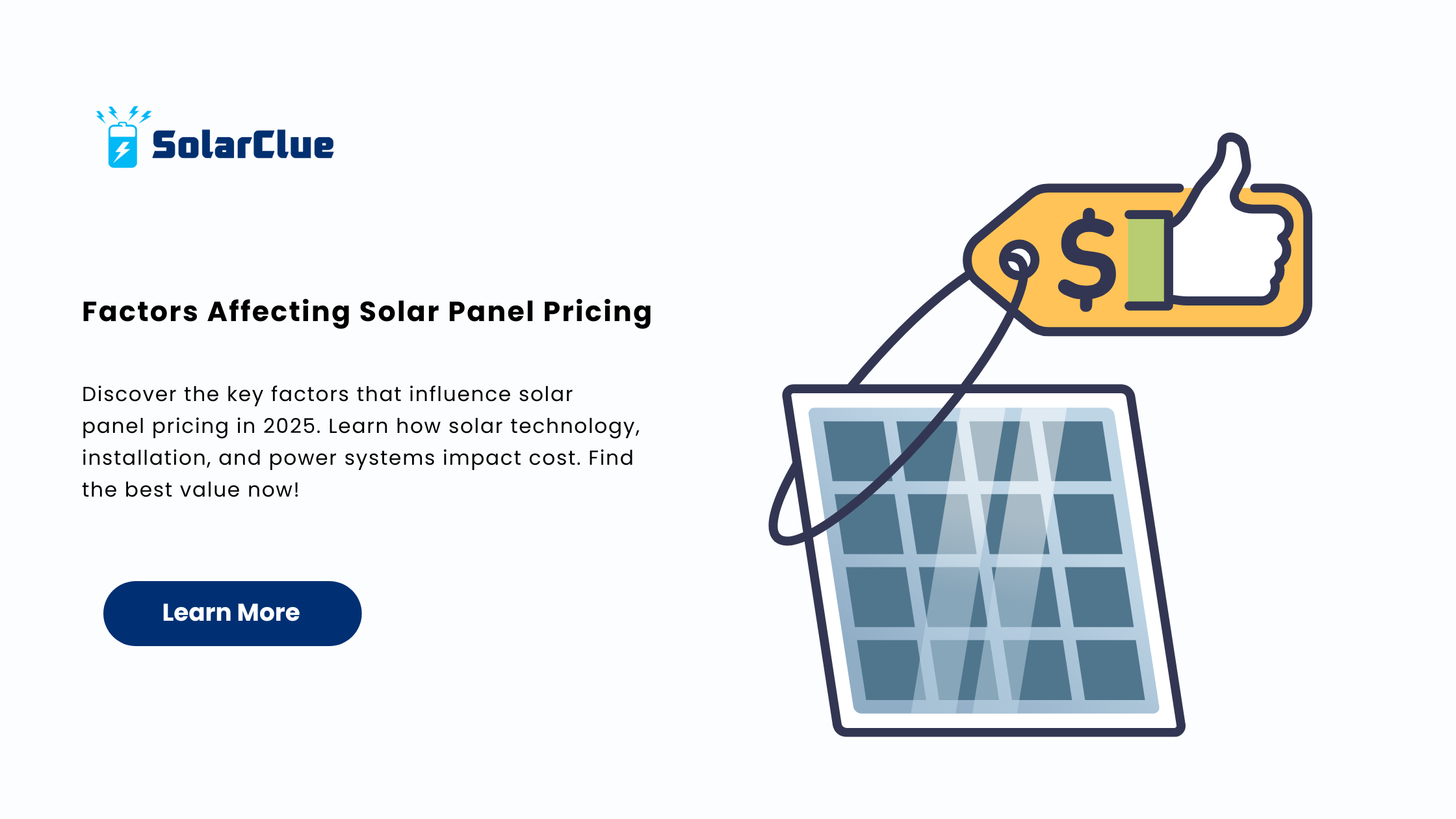 SolarClue

Factors Affecting Solar Panel Pricing

Discover the key factors that influence solar panel pricing in 2025. Learn how solar technology, installation, and power systems impact cost. Find the best value now!

Learn More

$